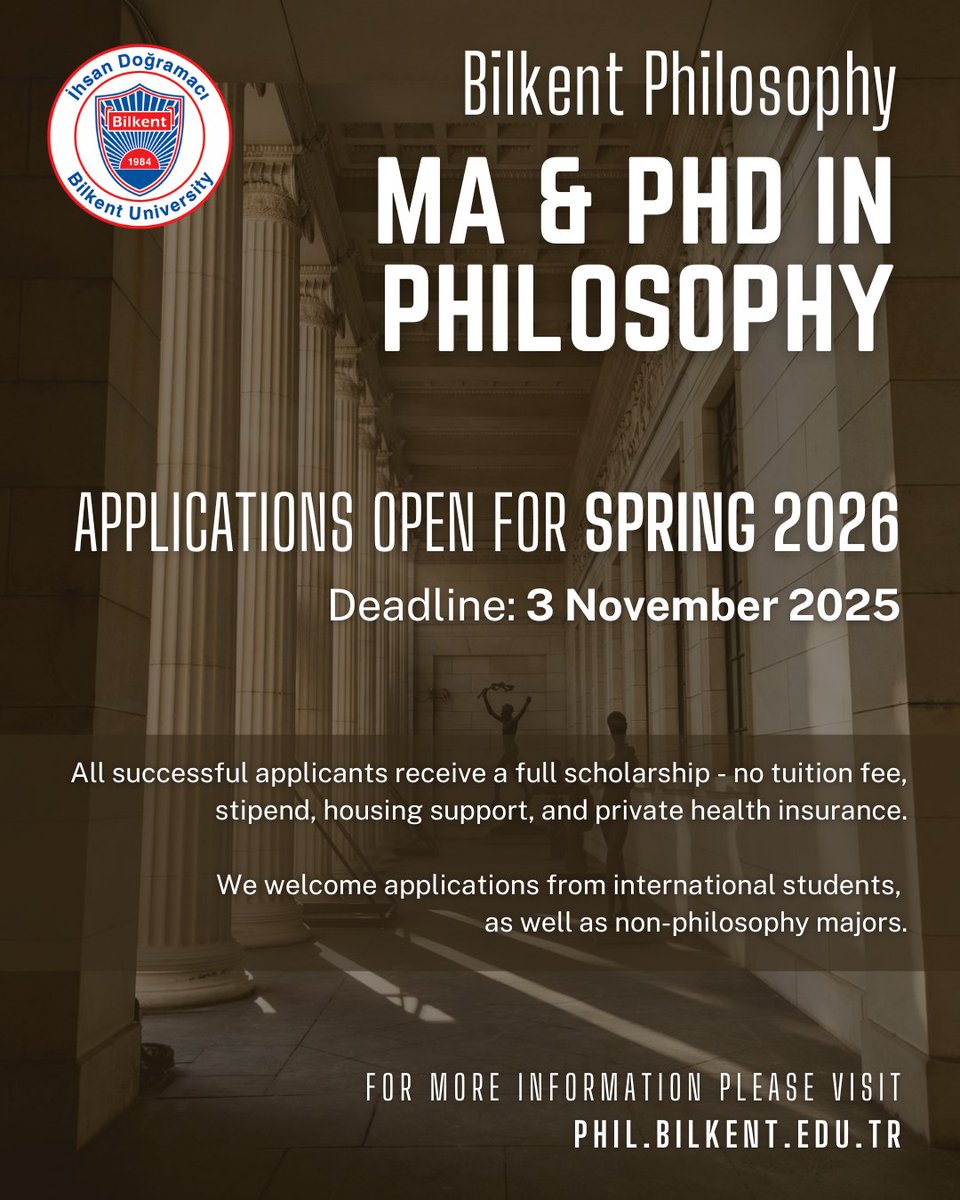 İhsan Doğramacı
Bilkent
1984
Bilkent University

Bilkent Philosophy

MA & PHD IN PHILOSOPHY

APPLICATIONS OPEN FOR SPRING 2026

Deadline: 3 November 2025

All successful applicants receive a full scholarship - no tuition fee, stipend, housing support, and private health insurance.

We welcome applications from international students, as well as non-philosophy majors.

FOR MORE INFORMATION PLEASE VISIT
PHIL.BILKENT.EDU.TR